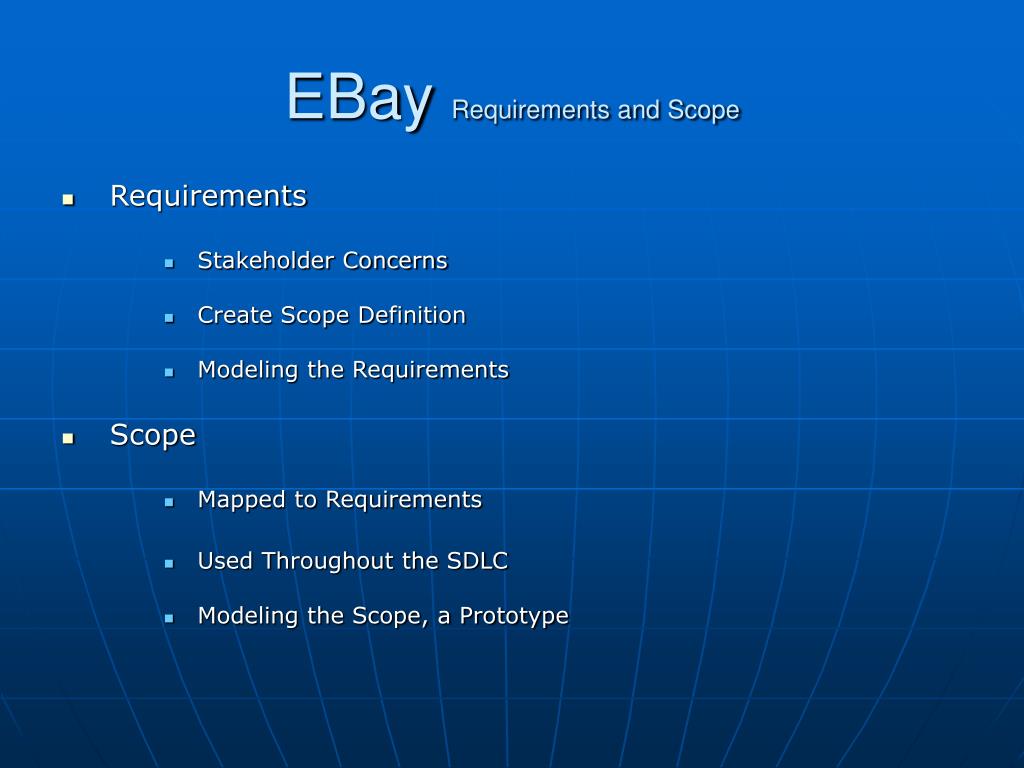 EBay Requirements and Scope

- Requirements
  - Stakeholder Concerns
  - Create Scope Definition
  - Modeling the Requirements
- Scope
  - Mapped to Requirements
  - Used Throughout the SDLC
  - Modeling the Scope, a Prototype